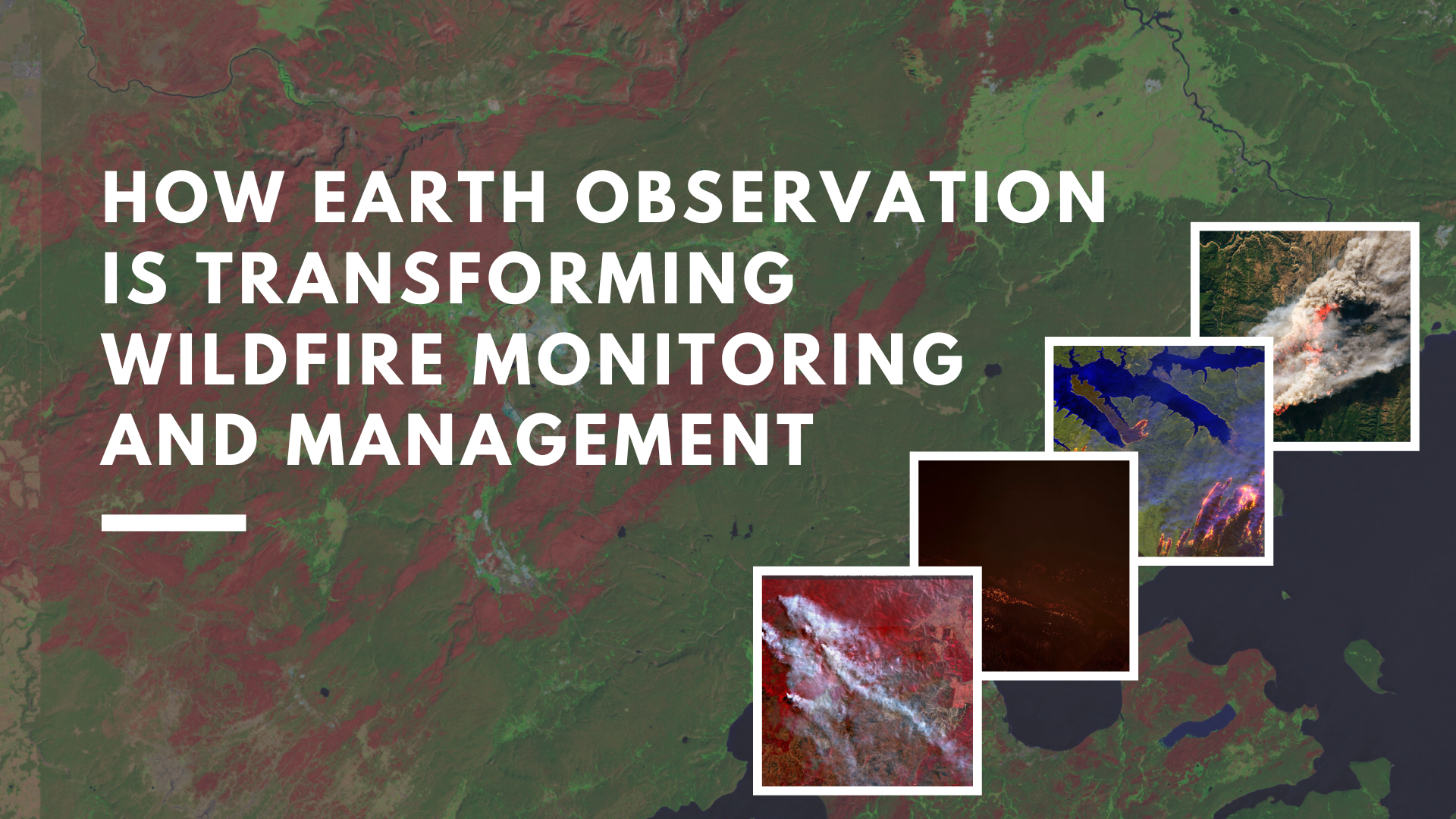 HOW EARTH OBSERVATION IS TRANSFORMING WILDFIRE MONITORING AND MANAGEMENT